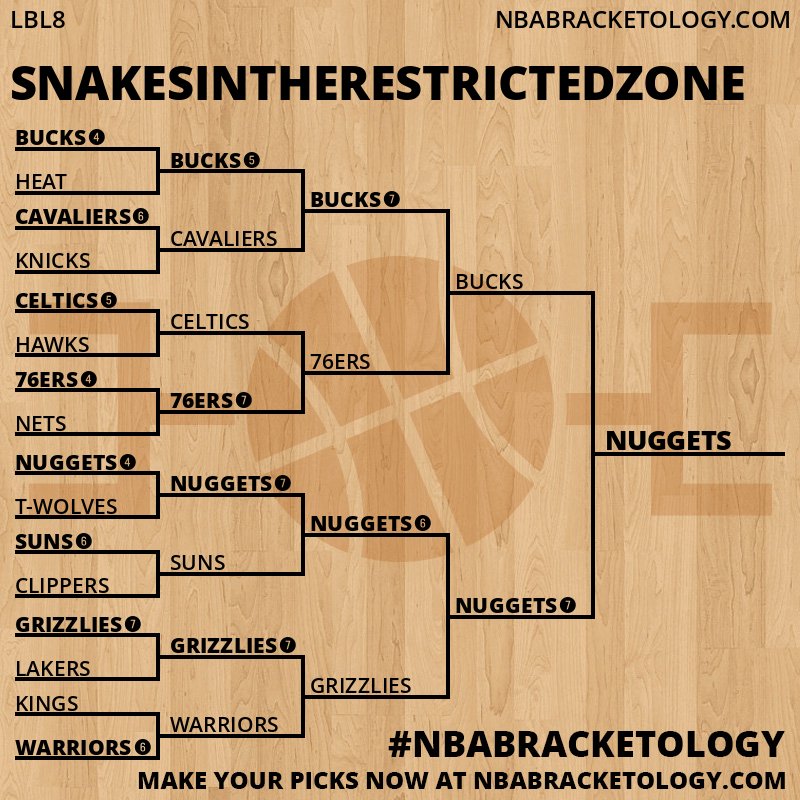 LBL8
NBABRACKETOLOGY.COM

SNAKESINTHERESTRICTEDZONE

BUCKS 4
HEAT
CAVALIERS 6
KNICKS
CELTICS 5
HAWKS
76ERS 4
NETS
NUGGETS 4
T-WOLVES
SUNS 6
CLIPPERS
GRIZZLIES 7
LAKERS
KINGS
WARRIORS 6

BUCKS 5
CAVALIERS
CELTICS
76ERS 7
NUGGETS 7
SUNS
GRIZZLIES 7
WARRIORS

BUCKS 7
76ERS
NUGGETS 6
GRIZZLIES

BUCKS
NUGGETS 7

NUGGETS

#NBABRACKETOLOGY
MAKE YOUR PICKS NOW AT NBABRACKETOLOGY.COM